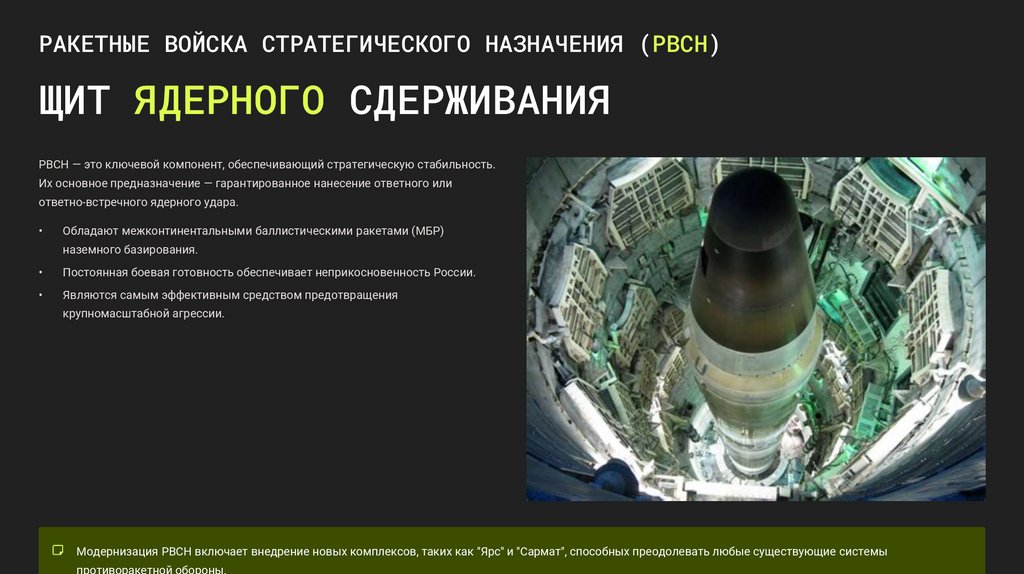 РАКЕТНЫЕ ВОЙСКА СТРАТЕГИЧЕСКОГО НАЗНАЧЕНИЯ (РВСН)

ЩИТ ЯДЕРНОГО СДЕРЖИВАНИЯ

РВСН — это ключевой компонент, обеспечивающий стратегическую стабильность. Их основное предназначение — гарантированное нанесение ответного или ответно-встречного ядерного удара.

• Обладают межконтинентальными баллистическими ракетами (МБР) наземного базирования.

• Постоянная боевая готовность обеспечивает неприкосновенность России.

• Являются самым эффективным средством предотвращения крупномасштабной агрессии.

Модернизация РВСН включает внедрение новых комплексов, таких как "Ярс" и "Сармат", способных преодолевать любые существующие системы противоракетной обороны.